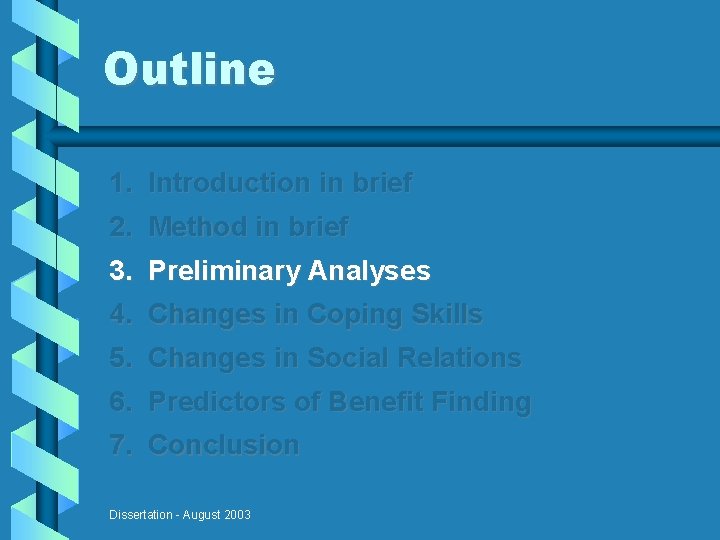 Outline

1. Introduction in brief
2. Method in brief
3. Preliminary Analyses
4. Changes in Coping Skills
5. Changes in Social Relations
6. Predictors of Benefit Finding
7. Conclusion

Dissertation - August 2003